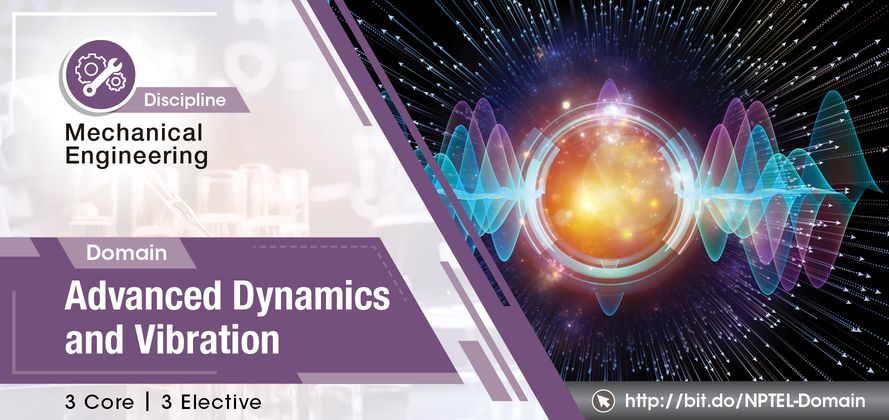 Discipline

Mechanical Engineering

Domain

Advanced Dynamics and Vibration

3 Core | 3 Elective

http://bit.do/NPTEL-Domain